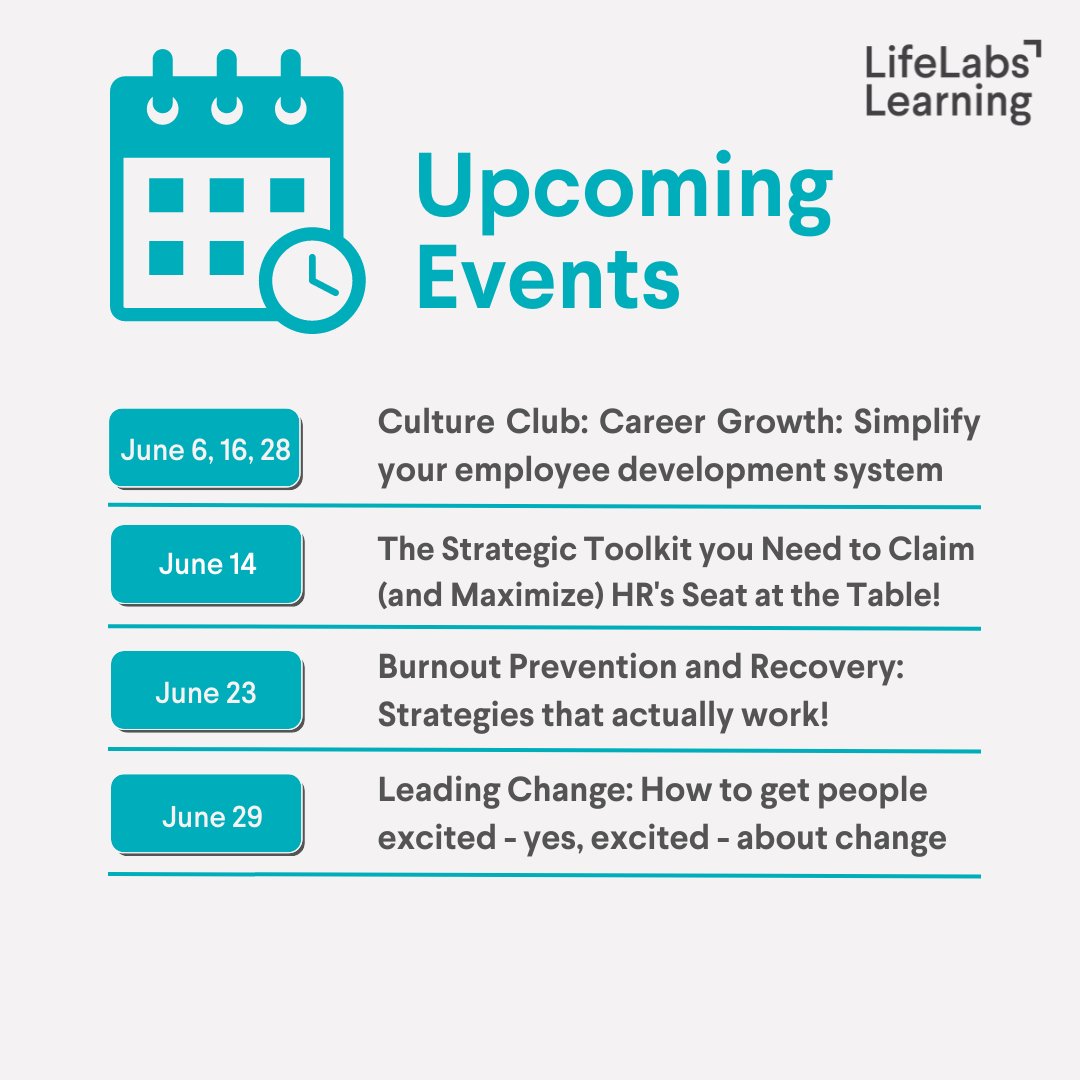 LifeLabs Learning

Upcoming Events

June 6, 16, 28

Culture Club: Career Growth: Simplify your employee development system

June 14

The Strategic Toolkit you Need to Claim (and Maximize) HR's Seat at the Table!

June 23

Burnout Prevention and Recovery: Strategies that actually work!

June 29

Leading Change: How to get people excited - yes, excited - about change